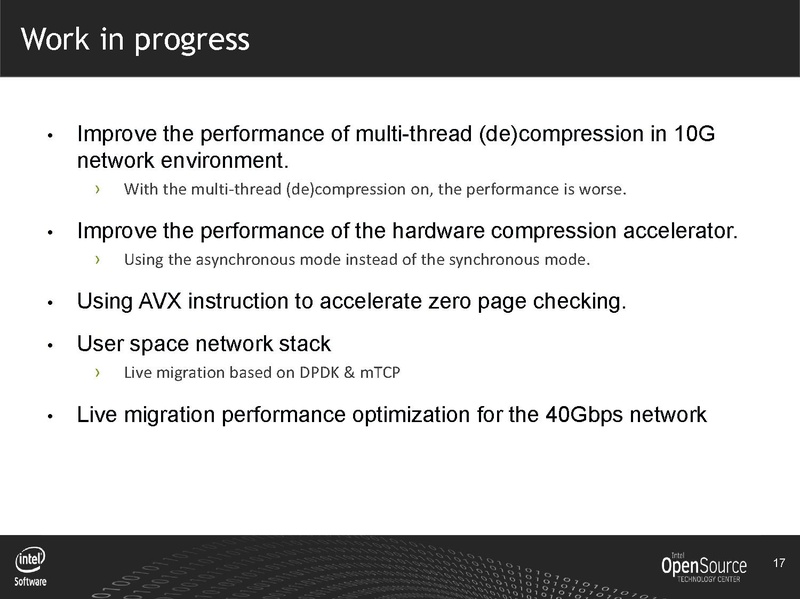 Work in progress

• Improve the performance of multi-thread (de)compression in 10G network environment.

› With the multi-thread (de)compression on, the performance is worse.

• Improve the performance of the hardware compression accelerator.

› Using the asynchronous mode instead of the synchronous mode.

• Using AVX instruction to accelerate zero page checking.

• User space network stack

› Live migration based on DPDK & mTCP

• Live migration performance optimization for the 40Gbps network

intel Software

Intel OpenSource TECHNOLOGY CENTER

17